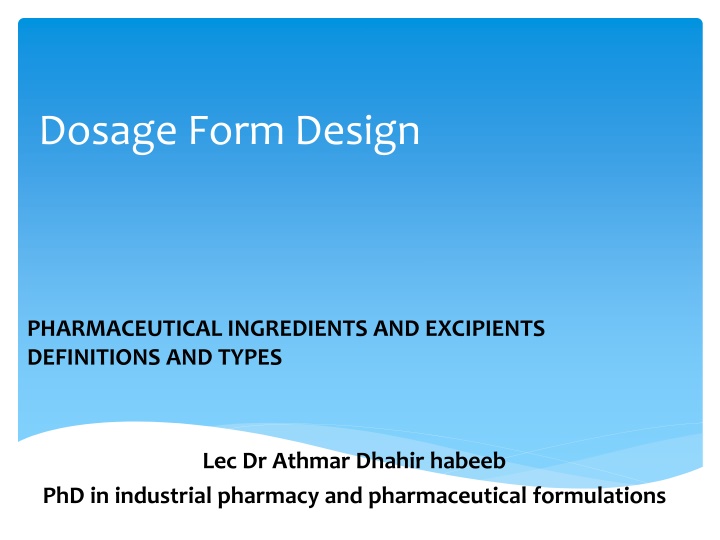 Dosage Form Design

PHARMACEUTICAL INGREDIENTS AND EXCIPIENTS DEFINITIONS AND TYPES

Lec Dr Athmar Dhahir habeeb
PhD in industrial pharmacy and pharmaceutical formulations